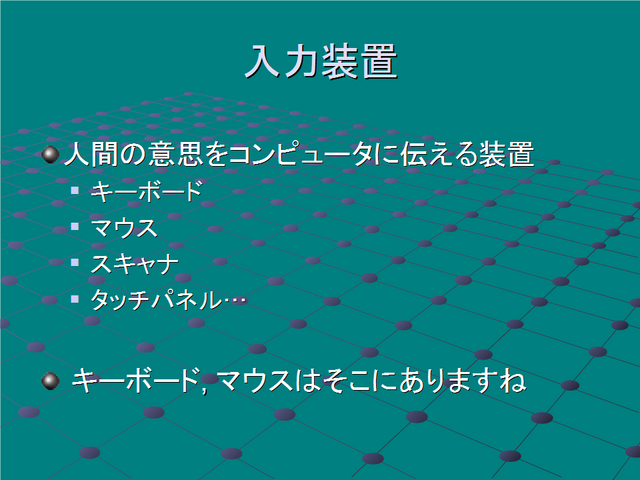 入力装置

人間の意思をコンピュータに伝える装置

キーボード

マウス

スキャナ

タッチパネル…

キーボード, マウスはそこにありますね